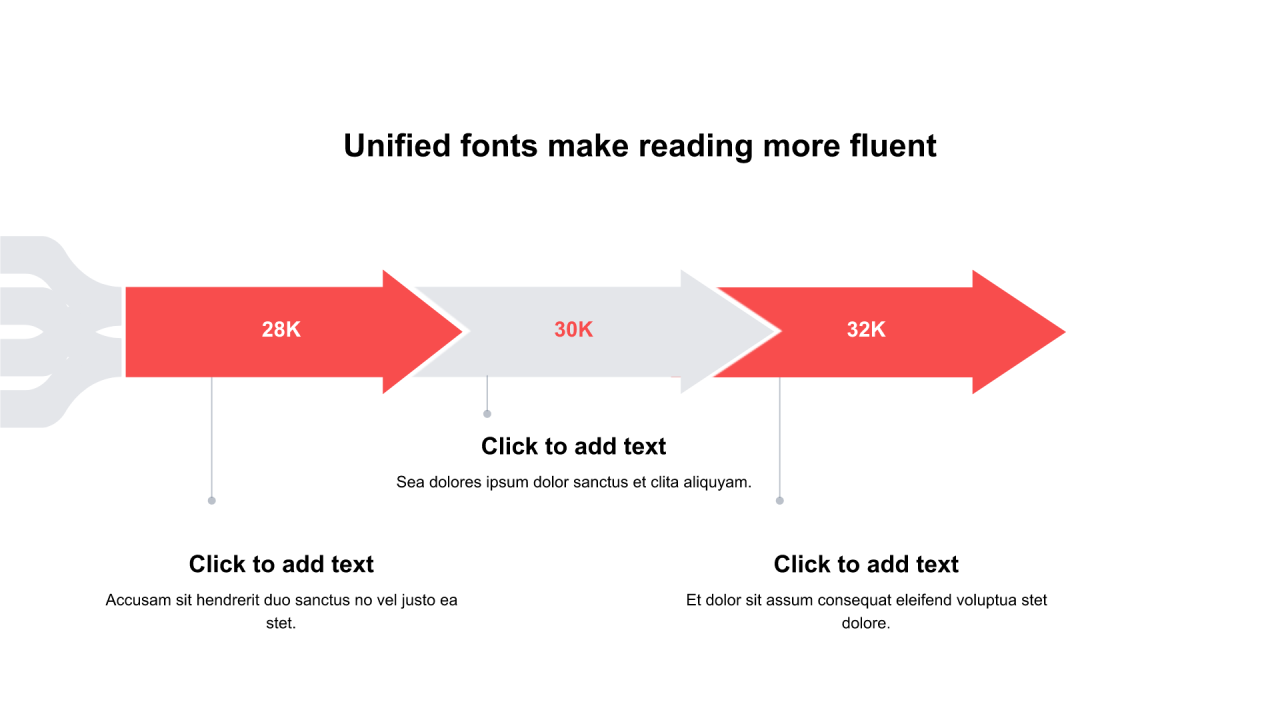 Unified fonts make reading more fluent

28K

30K

32K

Click to add text

Sea dolores ipsum dolor sanctus et clita aliquyam.

Click to add text

Accusam sit hendrerit duo sanctus no vel justo ea stet.

Click to add text

Et dolor sit assum consequat eleifend voluptua stet dolore.